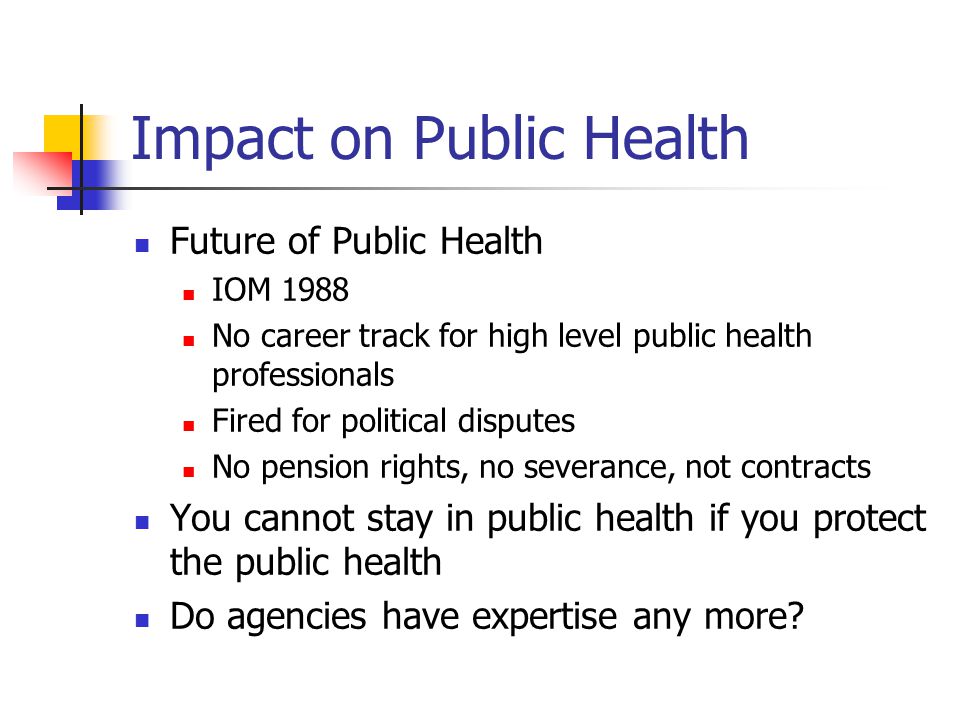 Impact on Public Health

- Future of Public Health
  - IOM 1988
  - No career track for high level public health professionals
  - Fired for political disputes
  - No pension rights, no severance, not contracts
- You cannot stay in public health if you protect the public health
- Do agencies have expertise any more?